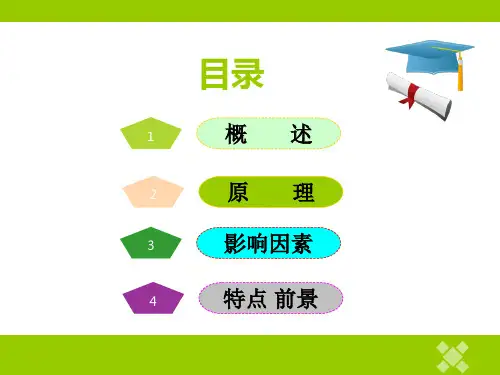 目录

1 概 述

2 原 理

3 影响因素

4 特点 前景